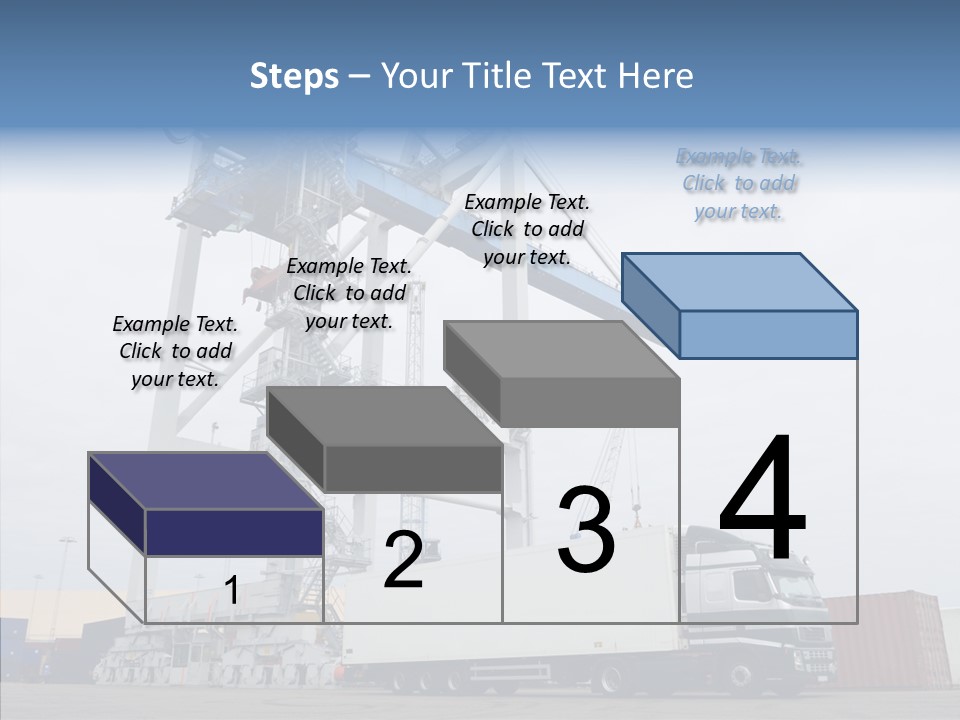 Steps – Your Title Text Here

Example Text. Click to add your text.

Example Text. Click to add your text.

Example Text. Click to add your text.

Example Text. Click to add your text.

1

2

3

4